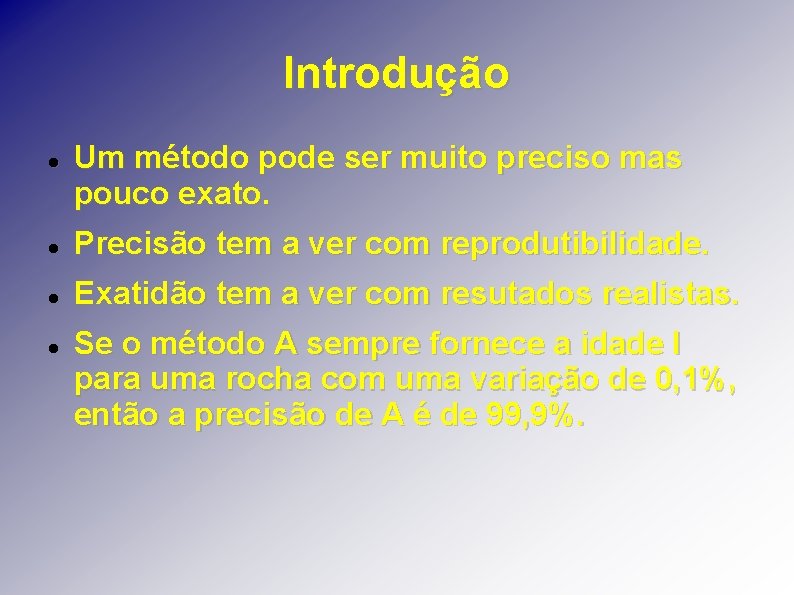 Introdução

- Um método pode ser muito preciso mas pouco exato.
- Precisão tem a ver com reprodutibilidade.
- Exatidão tem a ver com resutados realistas.
- Se o método A sempre fornece a idade I para uma rocha com uma variação de 0,1%, então a precisão de A é de 99,9%.